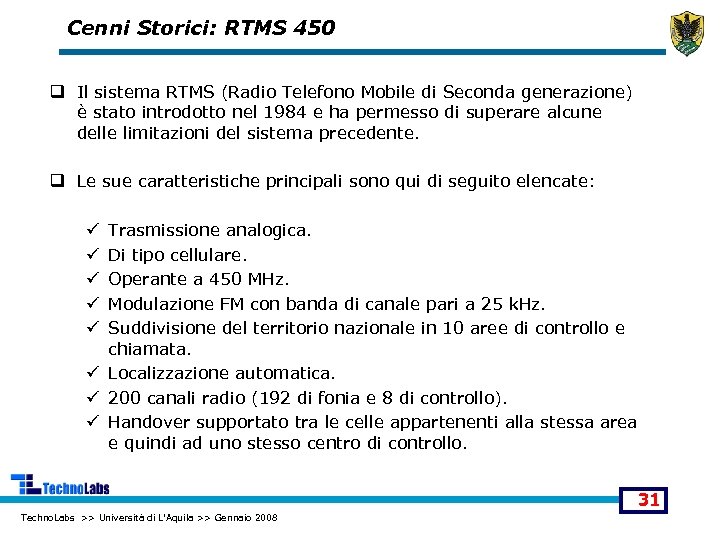 Cenni Storici: RTMS 450

❑ Il sistema RTMS (Radio Telefono Mobile di Seconda generazione) è stato introdotto nel 1984 e ha permesso di superare alcune delle limitazioni del sistema precedente.

❑ Le sue caratteristiche principali sono qui di seguito elencate:

✓ Trasmissione analogica.
✓ Di tipo cellulare.
✓ Operante a 450 MHz.
✓ Modulazione FM con banda di canale pari a 25 kHz.
✓ Suddivisione del territorio nazionale in 10 aree di controllo e chiamata.
✓ Localizzazione automatica.
✓ 200 canali radio (192 di fonia e 8 di controllo).
✓ Handover supportato tra le celle appartenenti alla stessa area e quindi ad uno stesso centro di controllo.

TechnoLabs

31

TechnoLabs >> Università di L'Aquila >> Gennaio 2008